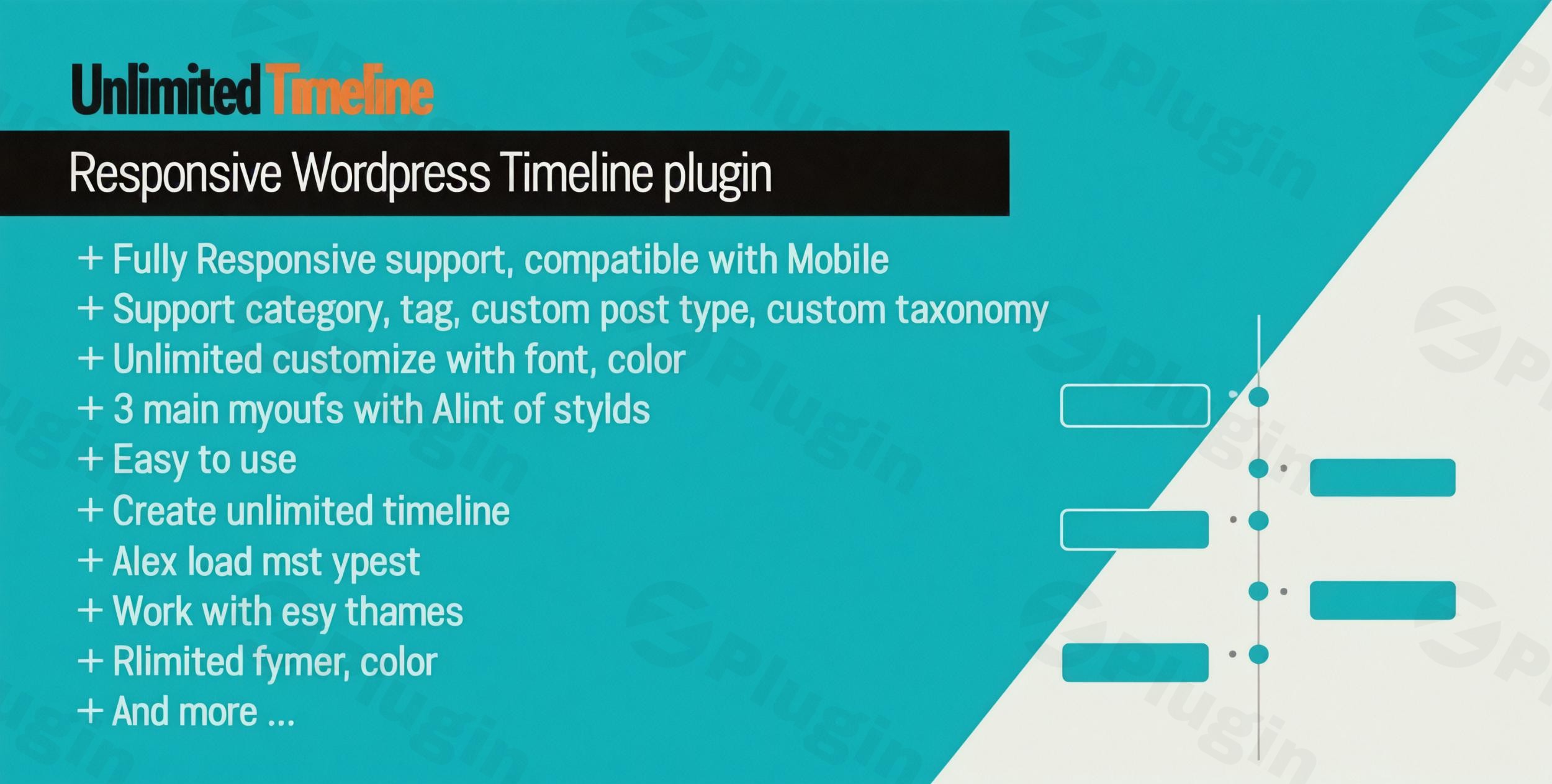 Unlimited Timeline

Responsive Wordpress Timeline plugin

+ Fully Responsive support, compatible with Mobile
+ Support category, tag, custom post type, custom taxonomy
+ Unlimited customize with font, color
+ 3 main myoufs with Alint of stylds
+ Easy to use
+ Create unlimited timeline
+ Alex load mst ypest
+ Work with esy thames
+ Rlimited fymer, color
+ And more ...

Plugin